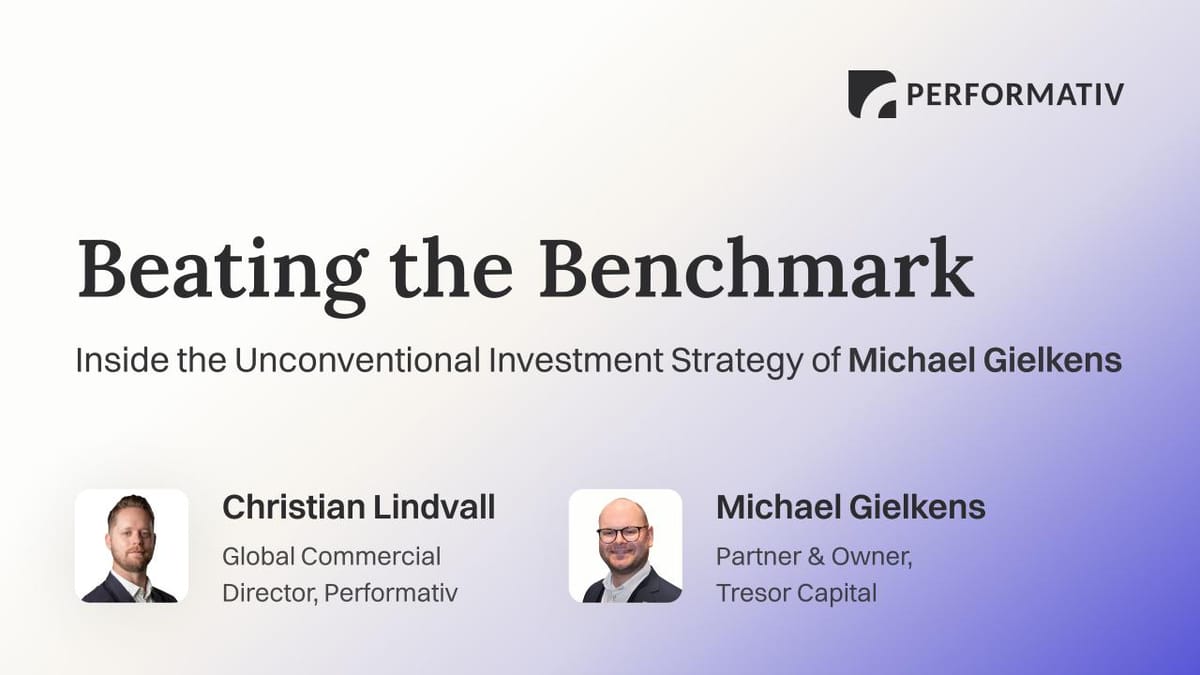 PERFORMATIV

Beating the Benchmark

Inside the Unconventional Investment Strategy of Michael Gielkens

Christian Lindvall
Global Commercial Director, Performativ

Michael Gielkens
Partner & Owner, Tresor Capital